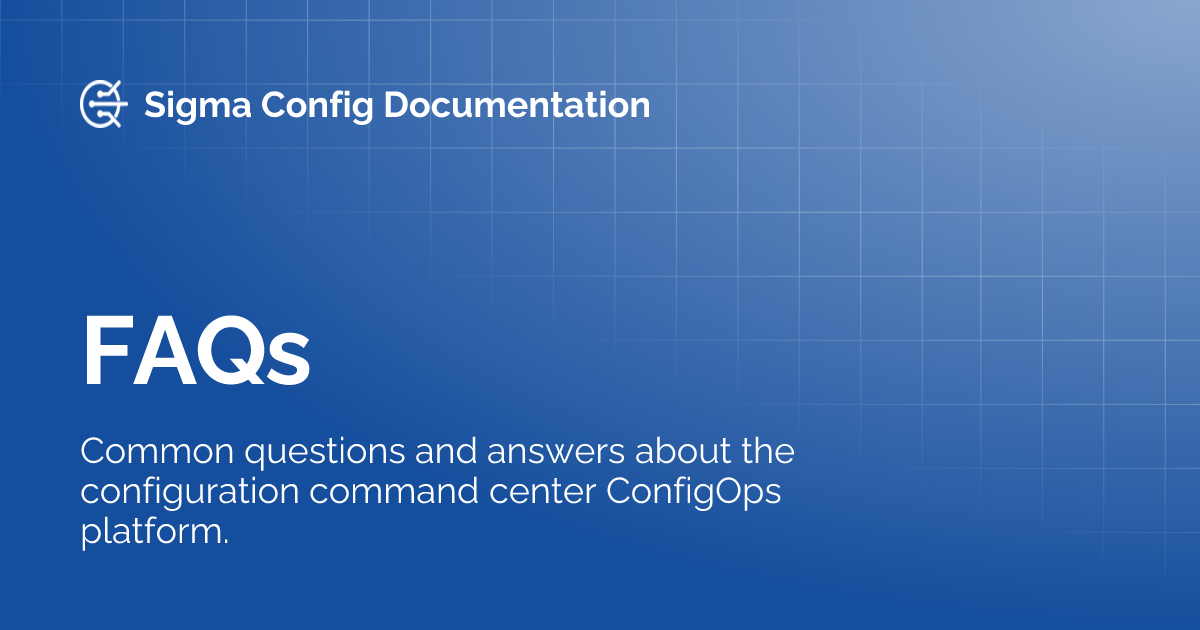 Sigma Config Documentation

FAQs

Common questions and answers about the configuration command center ConfigOps platform.